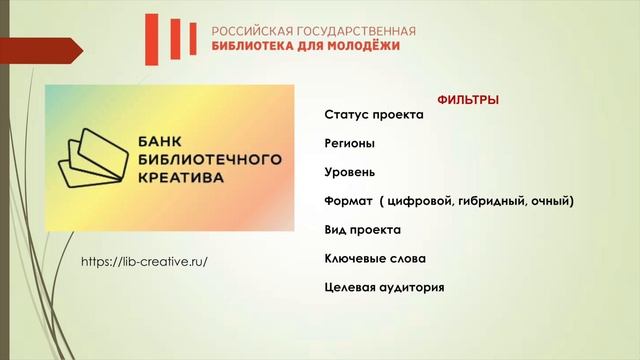 РОССИЙСКАЯ ГОСУДАРСТВЕННАЯ
БИБЛИОТЕКА ДЛЯ МОЛОДЁЖИ

БАНК
БИБЛИОТЕЧНОГО
КРЕАТИВА

https://lib-creative.ru/

ФИЛЬТРЫ

Статус проекта

Регионы

Уровень

Формат ( цифровой, гибридный, очный)

Вид проекта

Ключевые слова

Целевая аудитория